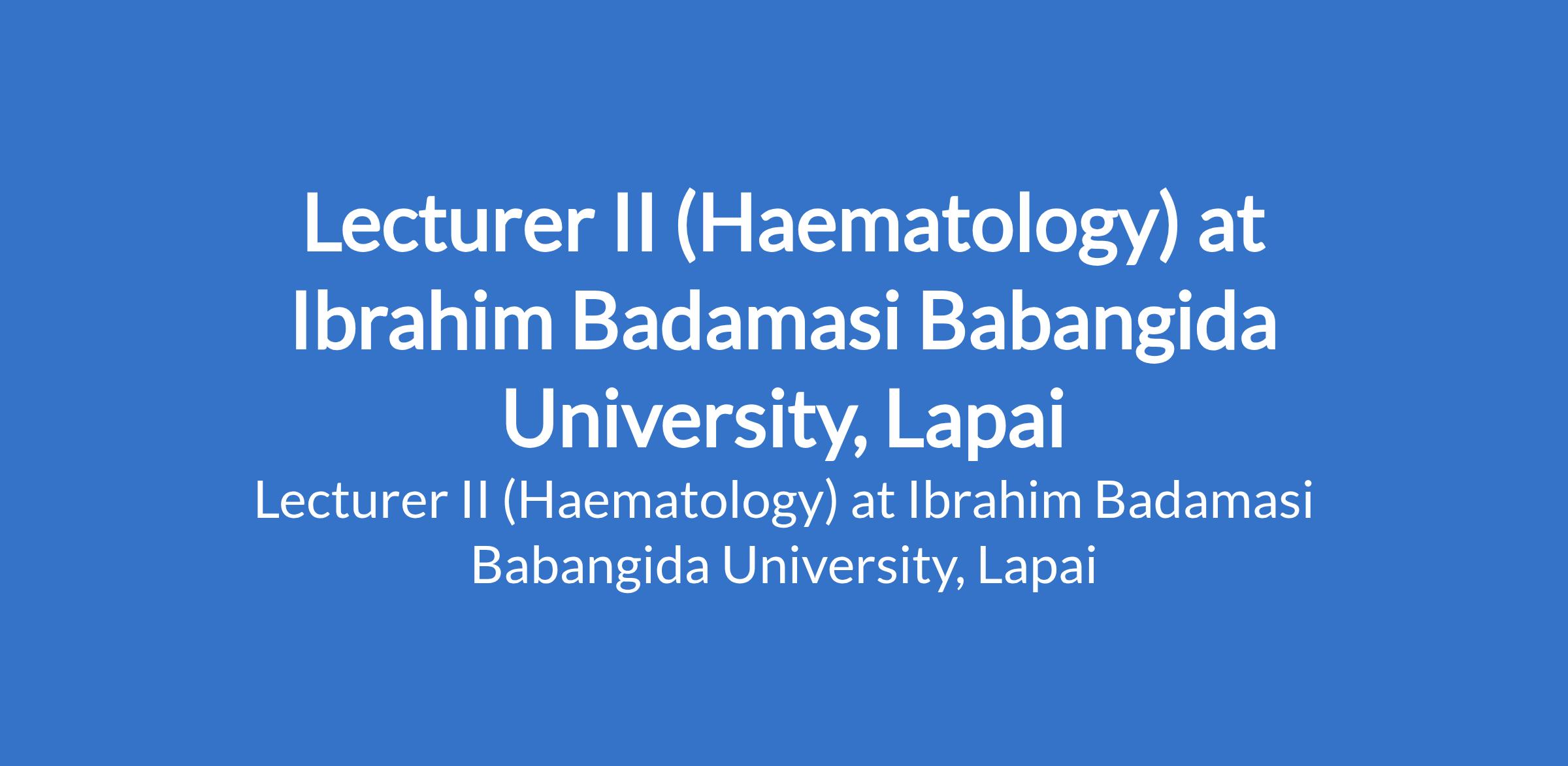 Lecturer II (Haematology) at Ibrahim Badamasi Babangida University, Lapai

Lecturer II (Haematology) at Ibrahim Badamasi Babangida University, Lapai